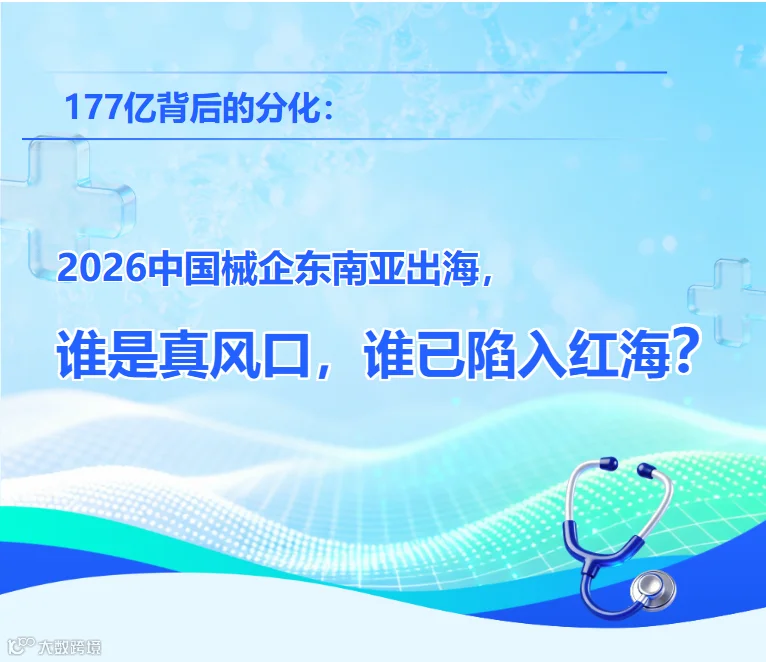 177亿背后的分化：

2026中国械企东南亚出海，

谁是真风口，谁已陷入红海？

大数跨境